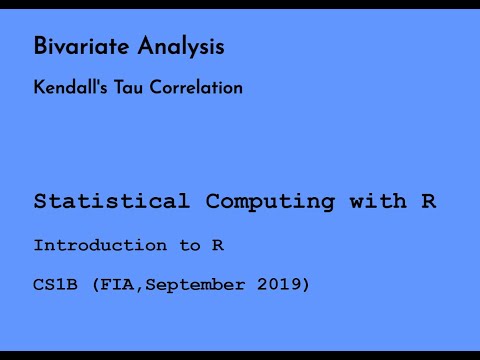 Bivariate Analysis

Kendall's Tau Correlation

Statistical Computing with R

Introduction to R

CS1B (FIA,September 2019)